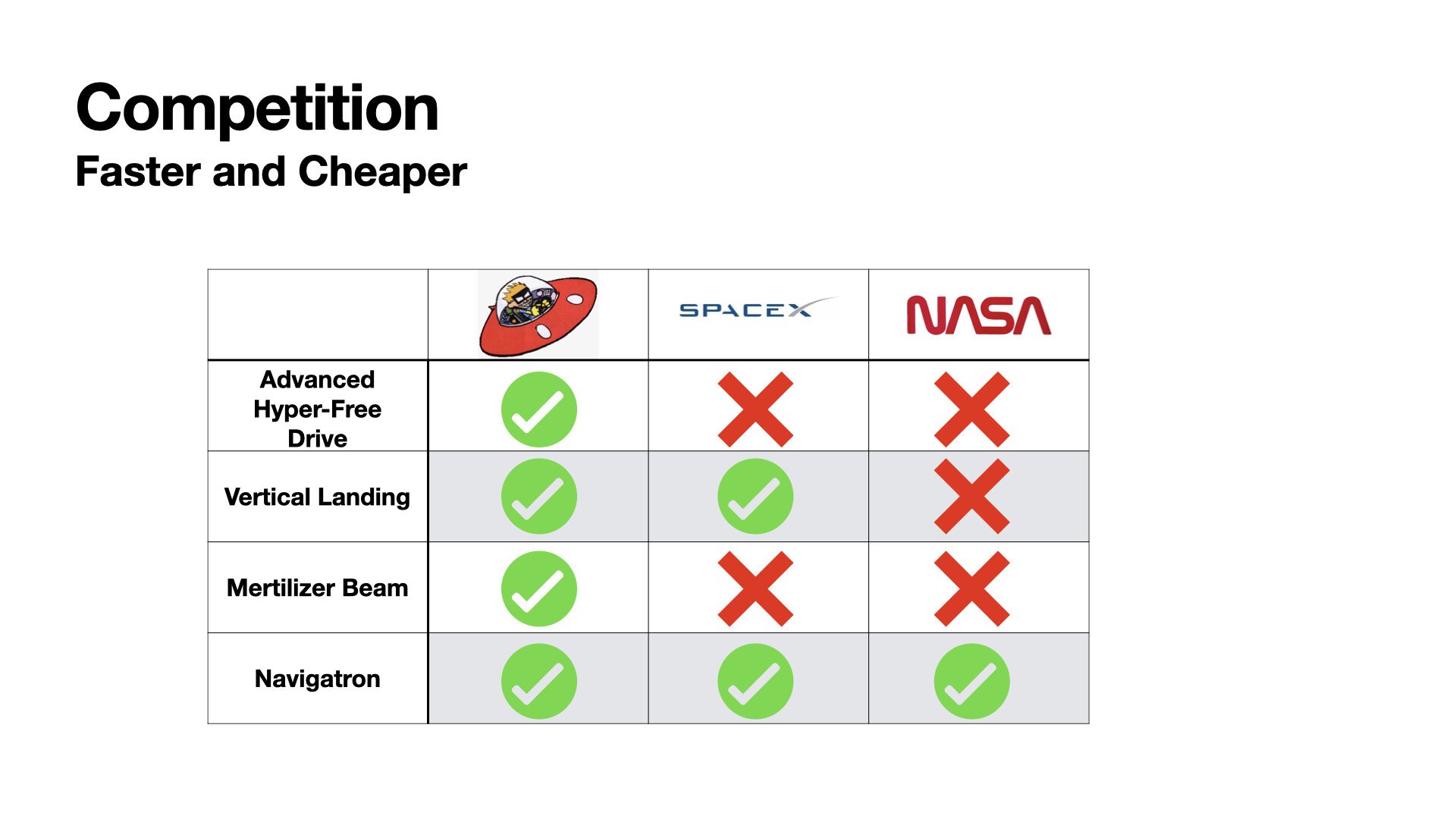 Competition
Faster and Cheaper

| | | SPACEX | NASA |
|---|---|---|---|
| Advanced Hyper-Free Drive | ✓ | ✗ | ✗ |
| Vertical Landing | ✓ | ✓ | ✗ |
| Mertilizer Beam | ✓ | ✗ | ✗ |
| Navigatron | ✓ | ✓ | ✓ |